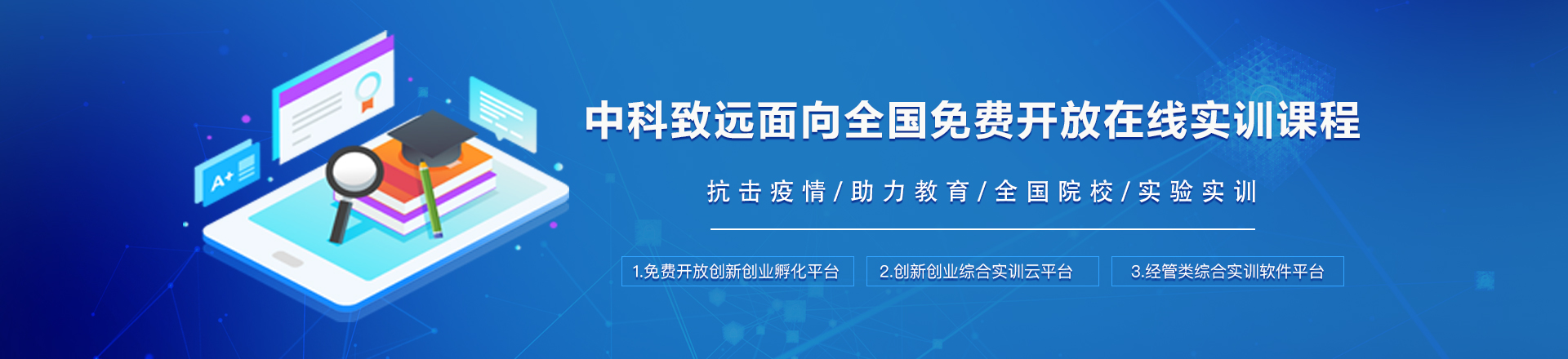 A+

中科致远面向全国免费开放在线实训课程

抗击疫情/助力教育/全国院校/实验实训

1.免费开放创新创业孵化平台

2.创新创业综合实训云平台

3.经管类综合实训软件平台